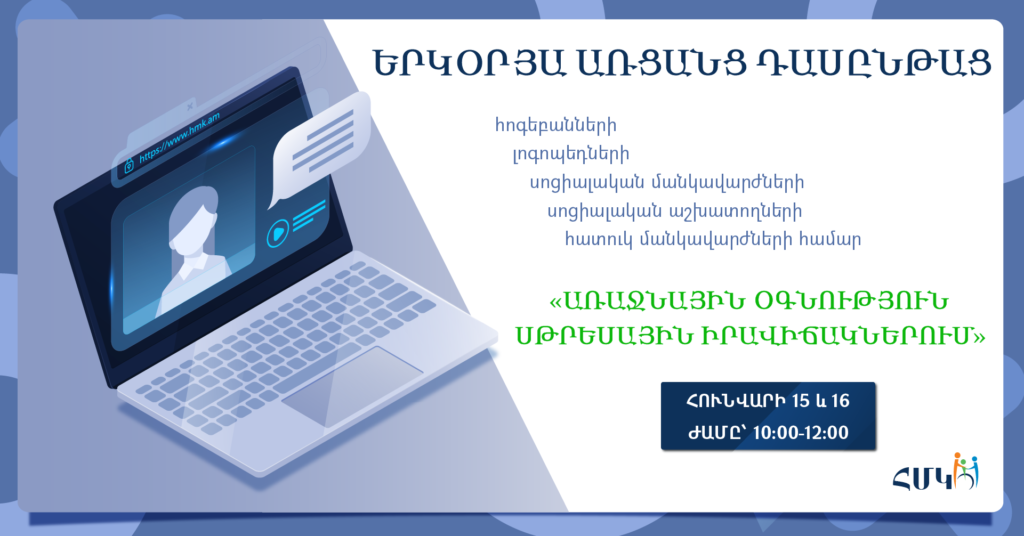 https://www.hmk.am

ԵՐԿՕՐՅԱ ԱՌՑԱՆՑ ԴԱՍԸՆԹԱՑ

հոգեբանների
լոգոպեդների
սոցիալական մանկավարժների
սոցիալական աշխատողների
հատուկ մանկավարժների համար

«ԱՌԱՋՆԱՅԻՆ ՕԳՆՈՒԹՅՈՒՆ ՍԹՐԵՍԱՅԻՆ ԻՐԱՎԻՃԱԿՆԵՐՈՒՄ»

ՀՈՒՆՎԱՐԻ 15 և 16
ԺԱՄԸ՝ 10:00-12:00

ՀՄԿ